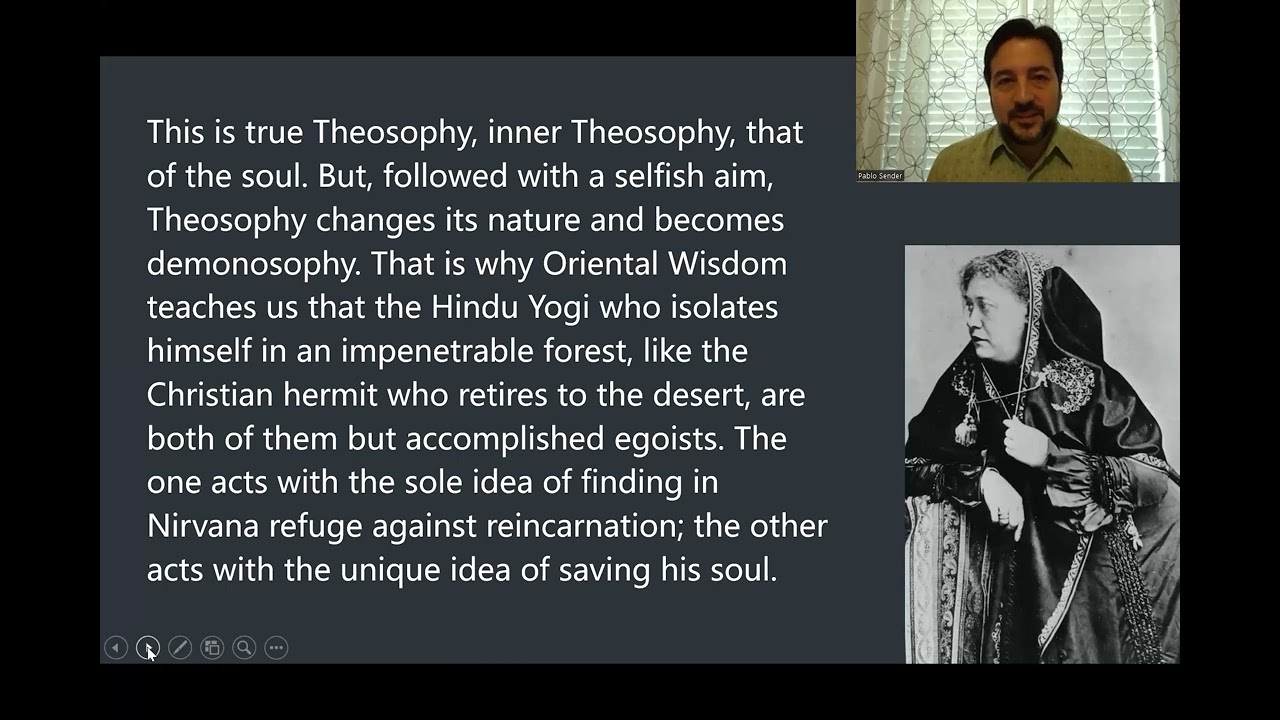 This is true Theosophy, inner Theosophy, that of the soul. But, followed with a selfish aim, Theosophy changes its nature and becomes demonosophy. That is why Oriental Wisdom teaches us that the Hindu Yogi who isolates himself in an impenetrable forest, like the Christian hermit who retires to the desert, are both of them but accomplished egoists. The one acts with the sole idea of finding in Nirvana refuge against reincarnation; the other acts with the unique idea of saving his soul.

Pablo Sender